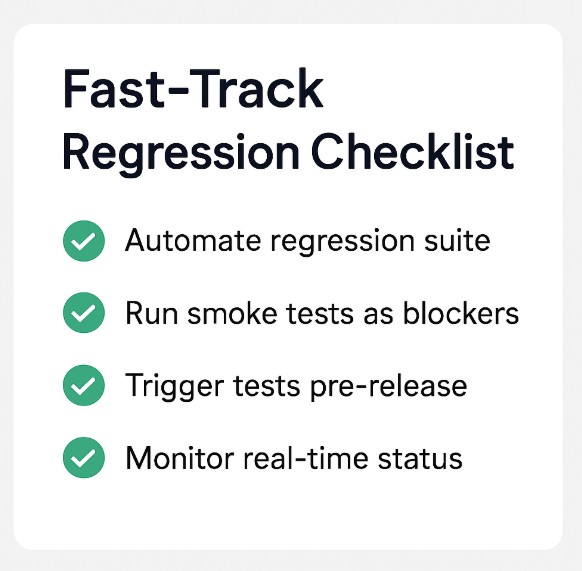 Fast-Track Regression Checklist

Automate regression suite

Run smoke tests as blockers

Trigger tests pre-release

Monitor real-time status